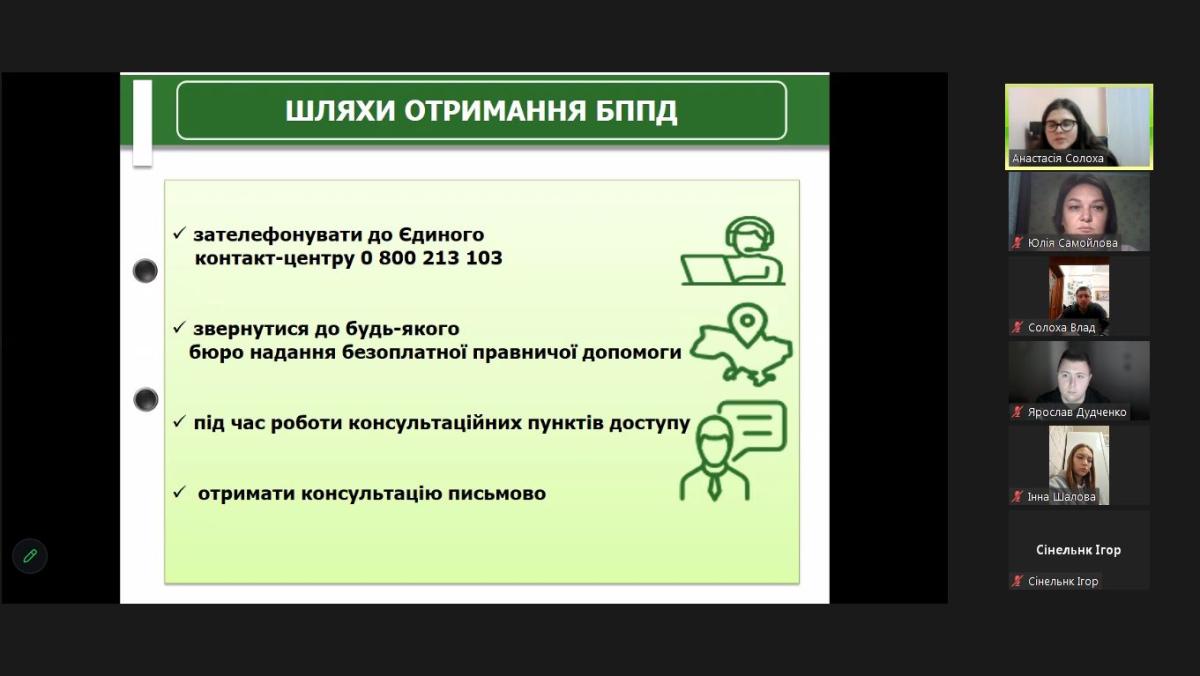 ШЛЯХИ ОТРИМАННЯ БППД

✓ зателефонувати до Єдиного контакт-центру 0 800 213 103

✓ звернутися до будь-якого бюро надання безоплатної правничої допомоги

✓ під час роботи консультаційних пунктів доступу

✓ отримати консультацію письмово

Анастасія Солоха

Юлія Самойлова

Солоха Влад

Ярослав Дудченко

Інна Шалова

Сінельнк Ігор

Сінельнк Ігор